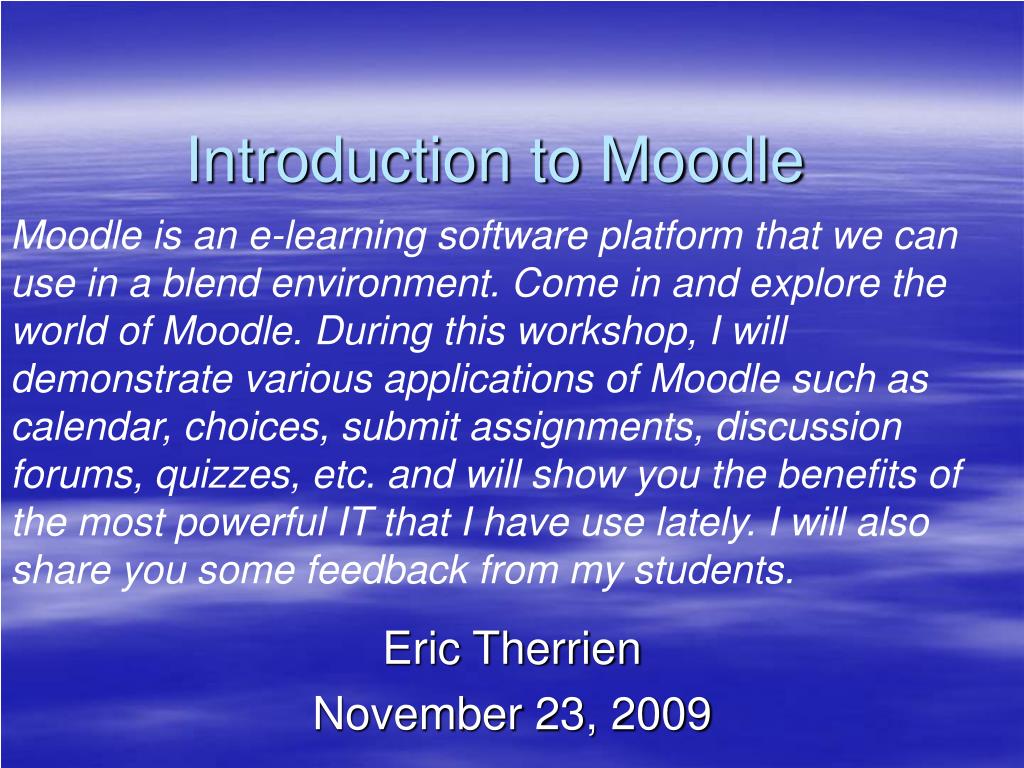 Introduction to Moodle

Moodle is an e-learning software platform that we can use in a blend environment. Come in and explore the world of Moodle. During this workshop, I will demonstrate various applications of Moodle such as calendar, choices, submit assignments, discussion forums, quizzes, etc. and will show you the benefits of the most powerful IT that I have use lately. I will also share you some feedback from my students.

Eric Therrien

November 23, 2009